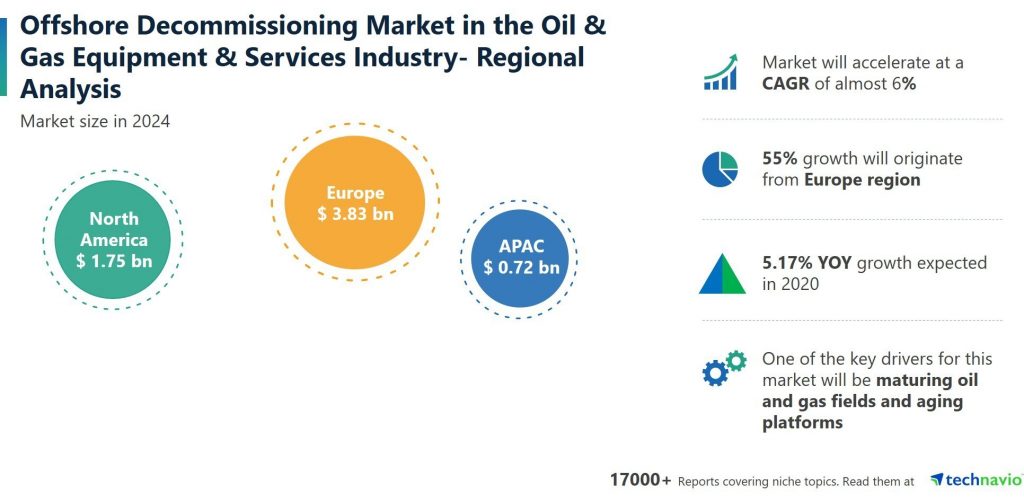 Offshore Decommissioning Market in the Oil & Gas Equipment & Services Industry- Regional Analysis

Market size in 2024

North America
$ 1.75 bn

Europe
$ 3.83 bn

APAC
$ 0.72 bn

Market will accelerate at a CAGR of almost 6%

55% growth will originate from Europe region

5.17% YOY growth expected in 2020

One of the key drivers for this market will be maturing oil and gas fields and aging platforms

17000+ Reports covering niche topics. Read them at technavio